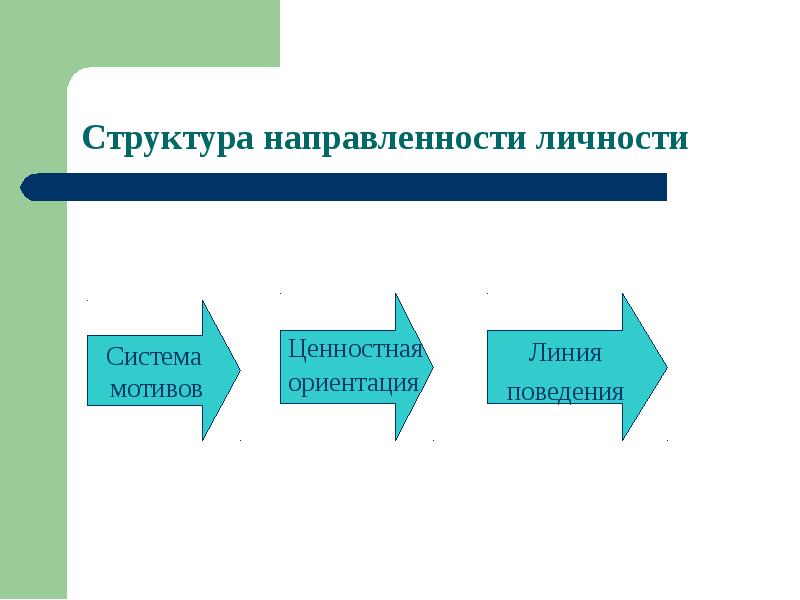 Структура направленности личности

Система мотивов

Ценностная ориентация

Линия поведения